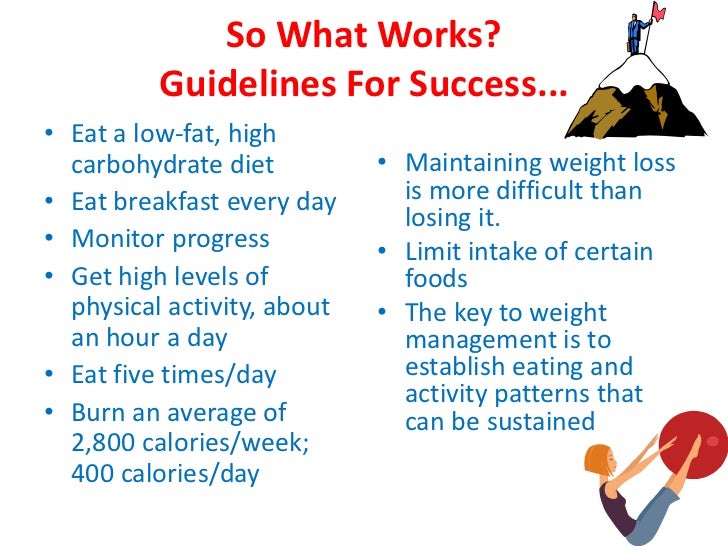 So What Works?
Guidelines For Success...

• Eat a low-fat, high carbohydrate diet
• Eat breakfast every day
• Monitor progress
• Get high levels of physical activity, about an hour a day
• Eat five times/day
• Burn an average of 2,800 calories/week; 400 calories/day

• Maintaining weight loss is more difficult than losing it.
• Limit intake of certain foods
• The key to weight management is to establish eating and activity patterns that can be sustained